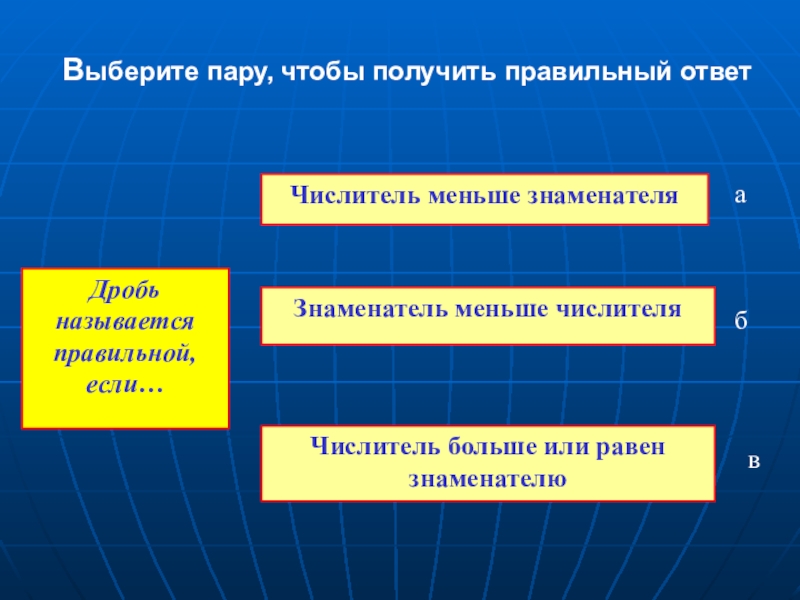 Выберите пару, чтобы получить правильный ответ

Дробь называется правильной, если…

Числитель меньше знаменателя

а

Знаменатель меньше числителя

б

Числитель больше или равен знаменателю

в